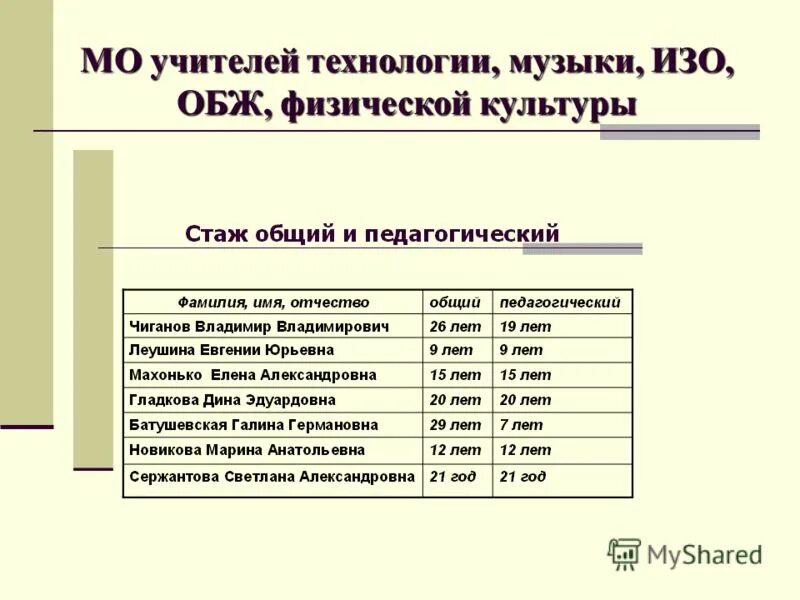 МО учителей технологии, музыки, ИЗО, ОБЖ, физической культуры

Стаж общий и педагогический

| Фамилия, имя, отчество | общий | педагогический |
|---|---|---|
| Чиганов Владимир Владимирович | 26 лет | 19 лет |
| Леушина Евгении Юрьевна | 9 лет | 9 лет |
| Махонько Елена Александровна | 15 лет | 15 лет |
| Гладкова Дина Эдуардовна | 20 лет | 20 лет |
| Батушевская Галина Германовна | 29 лет | 7 лет |
| Новикова Марина Анатольевна | 12 лет | 12 лет |
| Сержантова Светлана Александровна | 21 год | 21 год |

MyShared